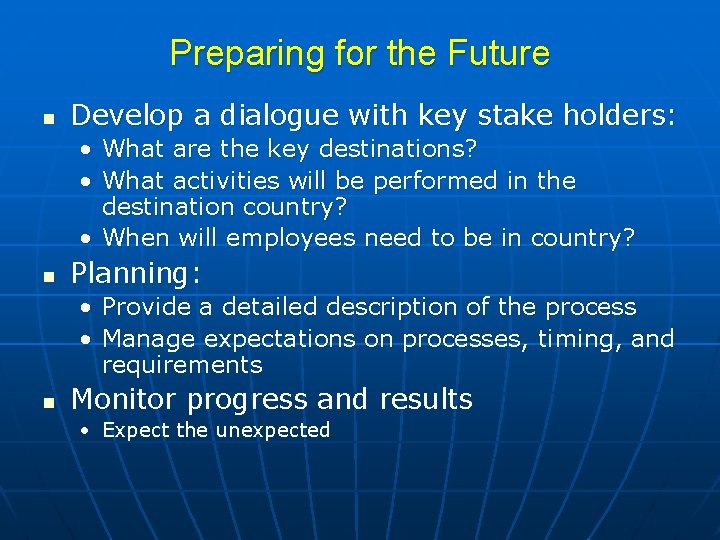 Preparing for the Future

- Develop a dialogue with key stake holders:
  - What are the key destinations?
  - What activities will be performed in the destination country?
  - When will employees need to be in country?
- Planning:
  - Provide a detailed description of the process
  - Manage expectations on processes, timing, and requirements
- Monitor progress and results
  - Expect the unexpected